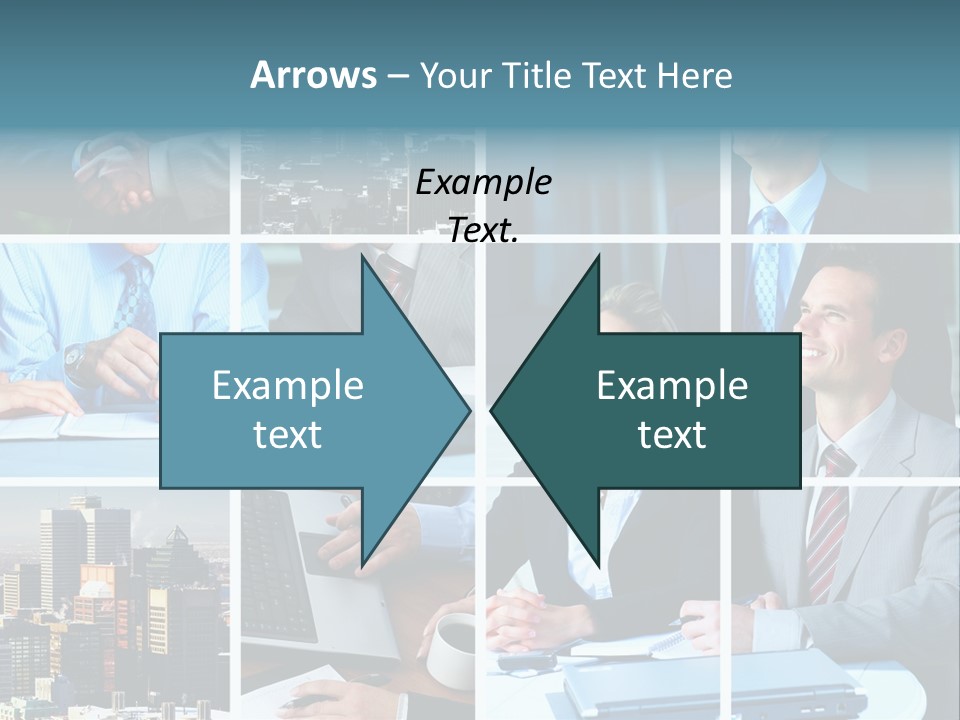 Arrows – Your Title Text Here

Example Text.

Example text

Example text